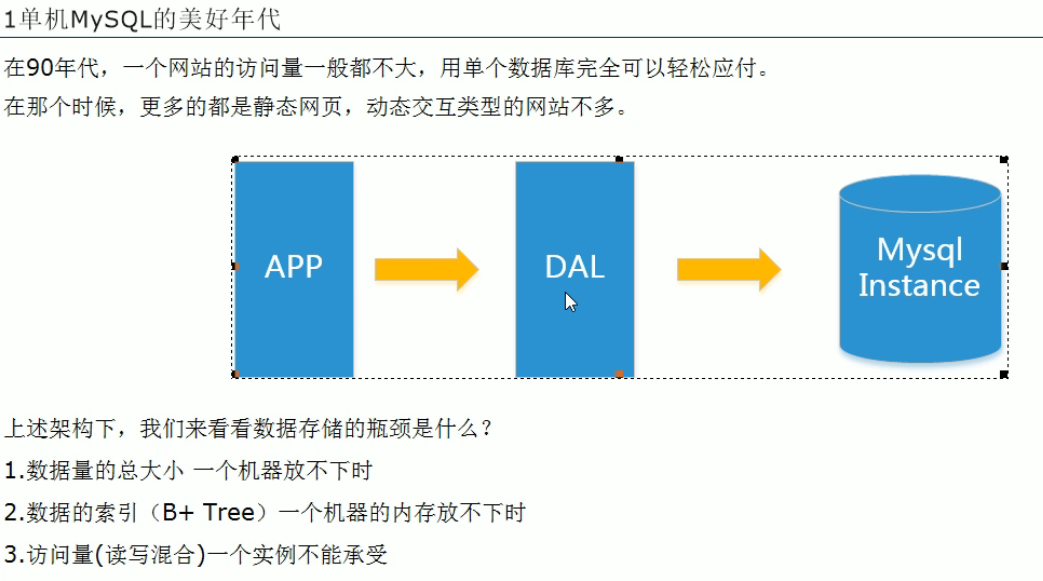 1单机MySQL的美好年代

在90年代，一个网站的访问量一般都不大，用单个数据库完全可以轻松应付。

在那个时候，更多的都是静态网页，动态交互类型的网站不多。

APP

DAL

Mysql Instance

上述架构下，我们来看看数据存储的瓶颈是什么？

1.数据量的总大小 一个机器放不下时

2.数据的索引（B+ Tree）一个机器的内存放不下时

3.访问量(读写混合)一个实例不能承受